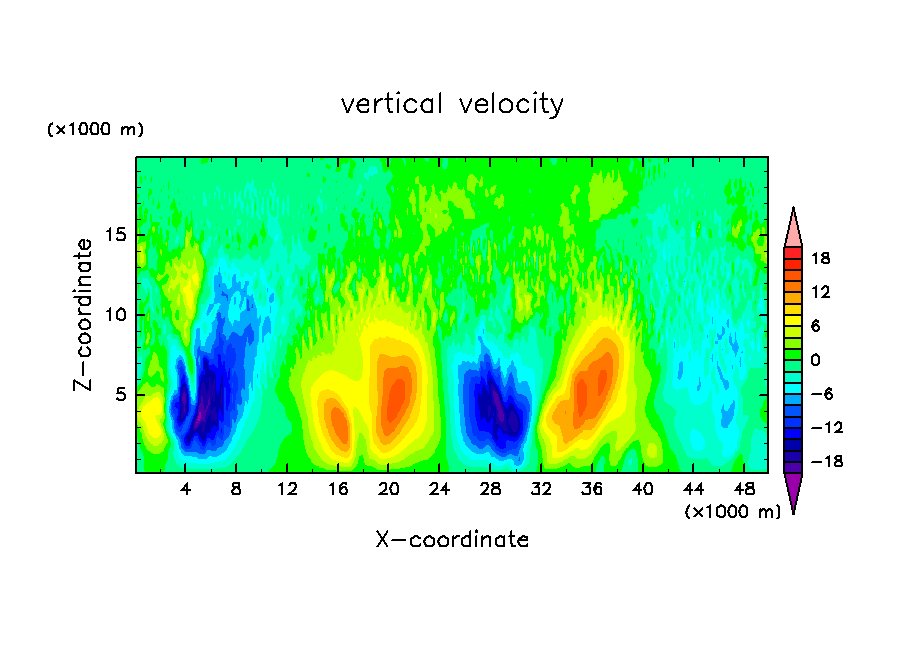 vertical velocity

(×1000 m)

Z-coordinate

15
10
5

4 8 12 16 20 24 28 32 36 40 44 48

(×1000 m)

X-coordinate

18
12
6
0
-6
-12
-18